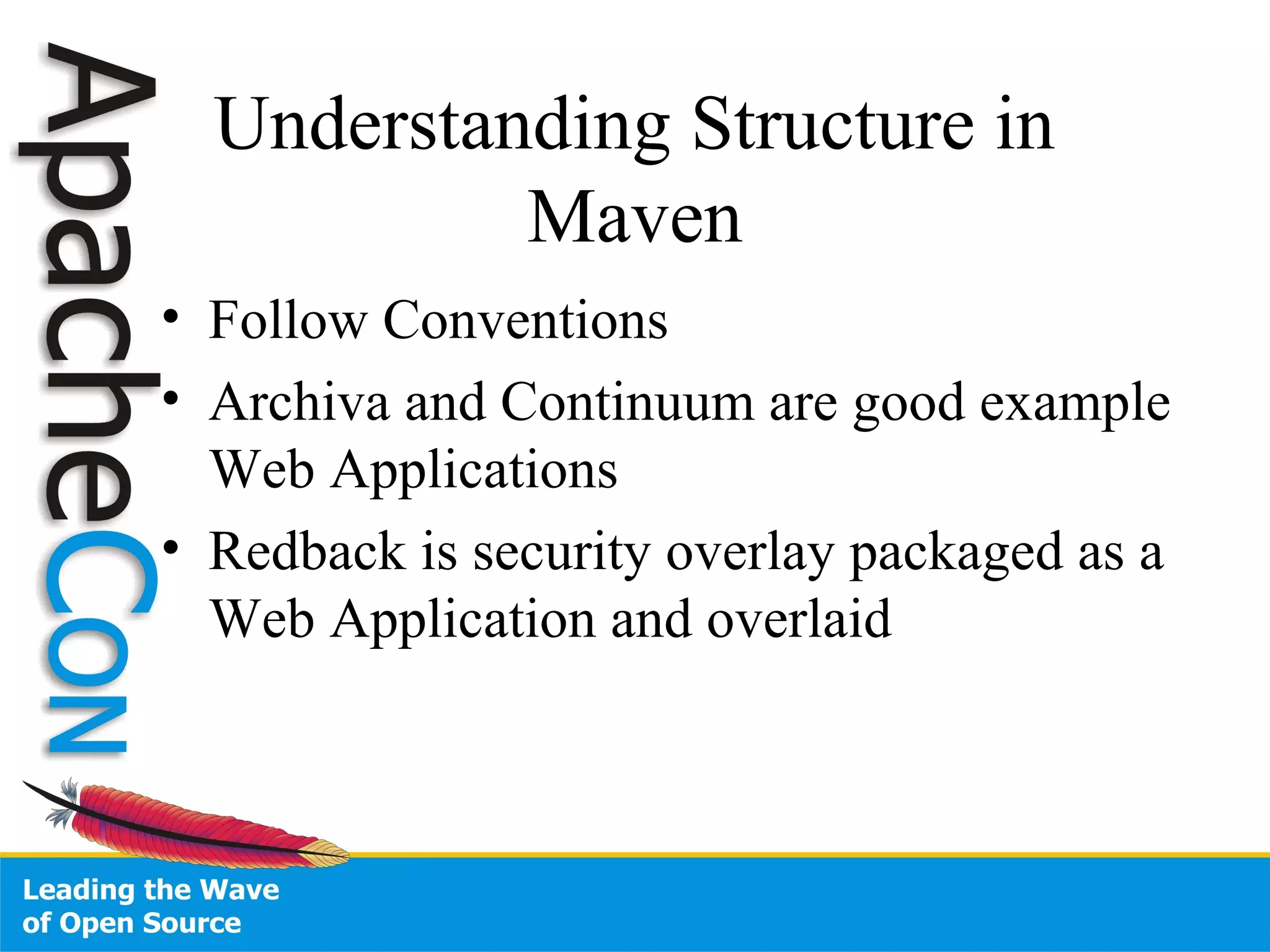 ApacheCon

Understanding Structure in Maven

• Follow Conventions
• Archiva and Continuum are good example Web Applications
• Redback is security overlay packaged as a Web Application and overlaid

Leading the Wave of Open Source